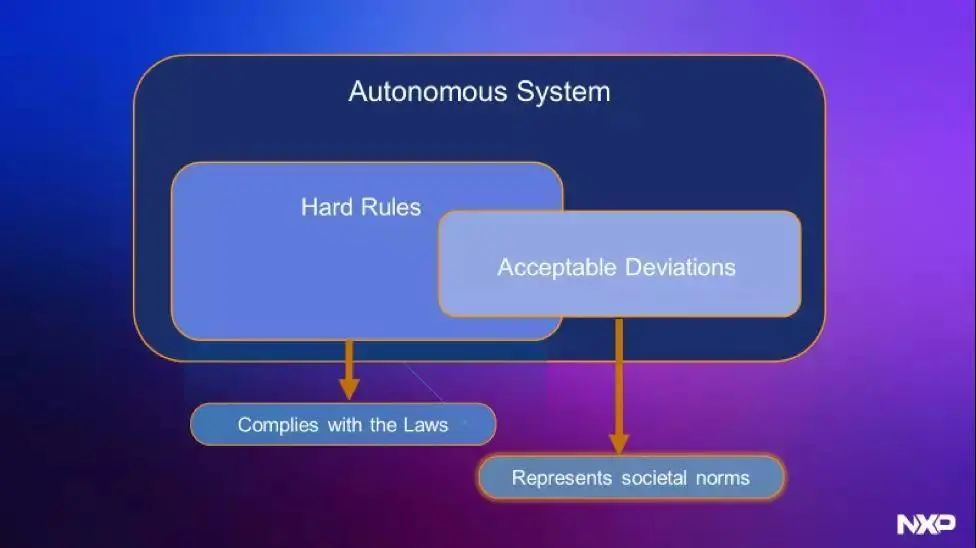 Autonomous System

Hard Rules

Acceptable Deviations

Complies with the Laws

Represents societal norms

NXP